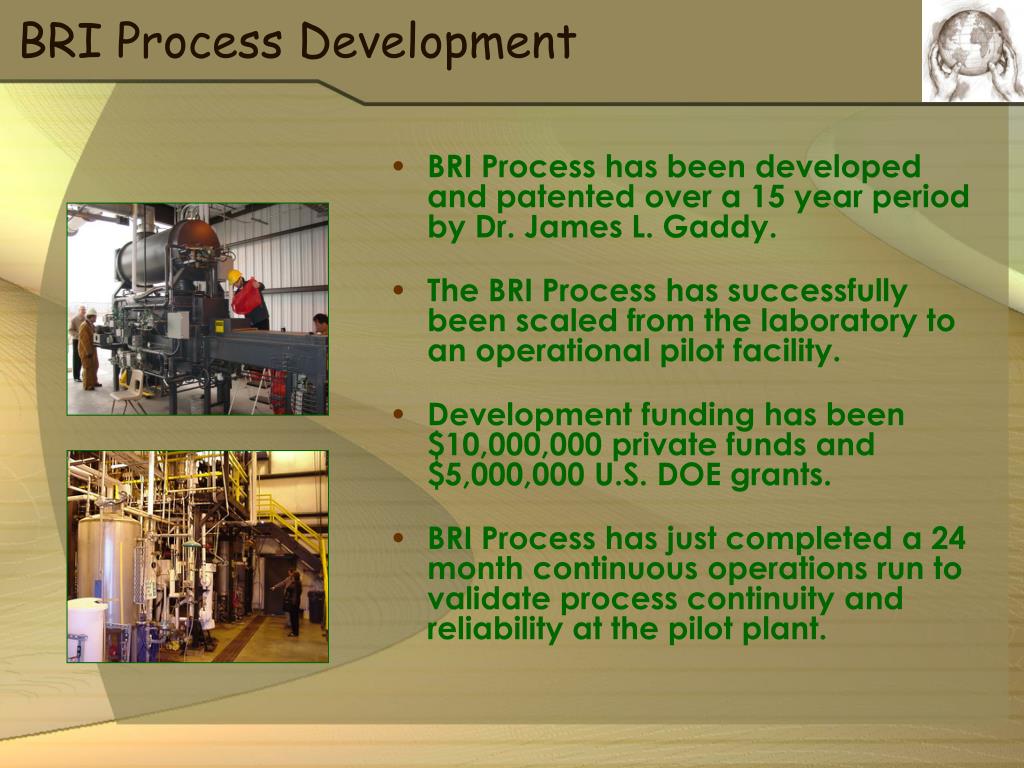 BRI Process Development

• BRI Process has been developed and patented over a 15 year period by Dr. James L. Gaddy.

• The BRI Process has successfully been scaled from the laboratory to an operational pilot facility.

• Development funding has been \$10,000,000 private funds and \$5,000,000 U.S. DOE grants.

• BRI Process has just completed a 24 month continuous operations run to validate process continuity and reliability at the pilot plant.